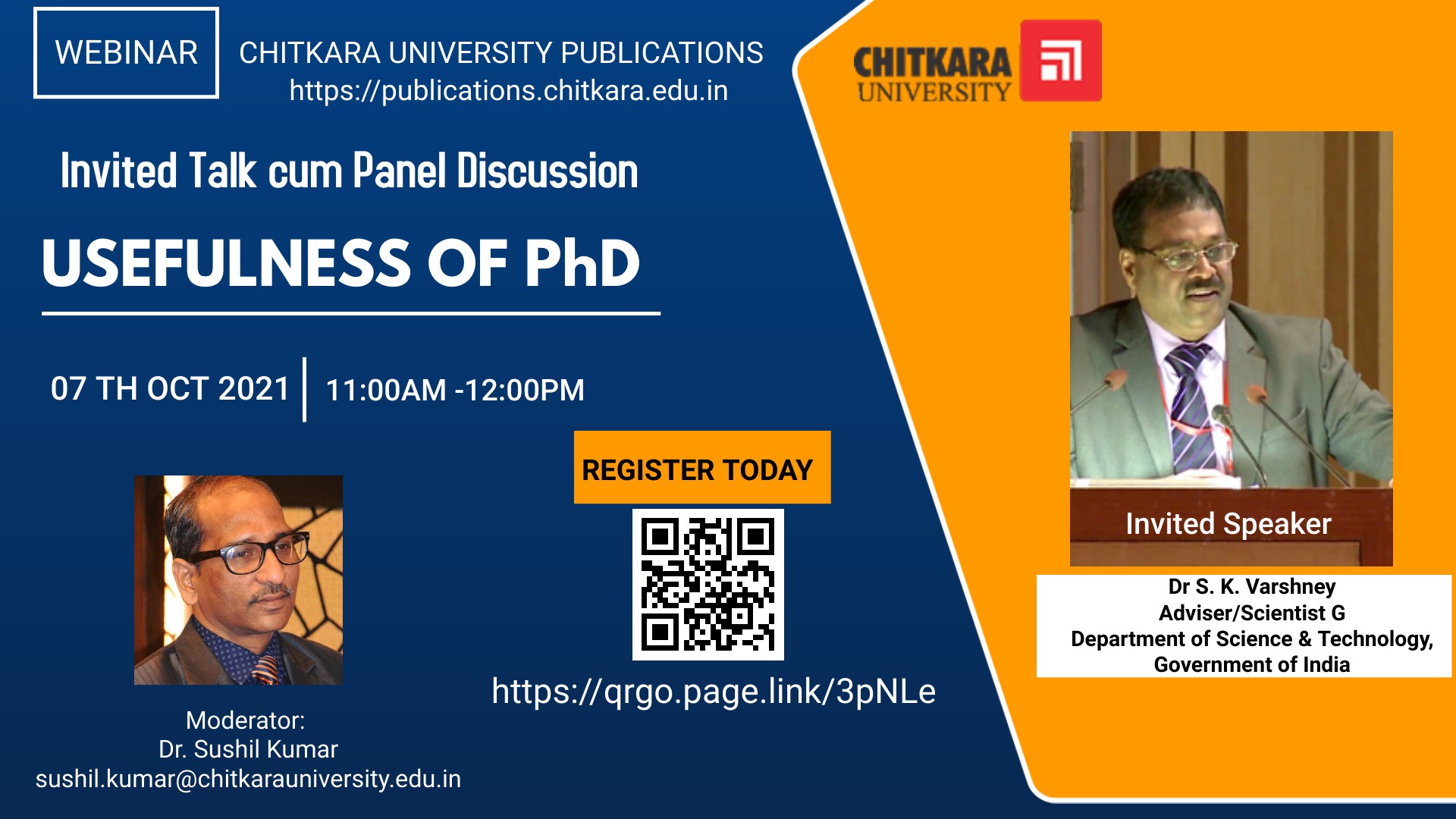 WEBINAR

CHITKARA UNIVERSITY PUBLICATIONS
https://publications.chitkara.edu.in

CHITKARA UNIVERSITY

Invited Talk cum Panel Discussion

USEFULNESS OF PhD

07 TH OCT 2021 | 11:00AM -12:00PM

REGISTER TODAY

https://qrgo.page.link/3pNLe

Moderator:
Dr. Sushil Kumar
sushil.kumar@chitkarauniversity.edu.in

Invited Speaker

Dr S. K. Varshney
Adviser/Scientist G
Department of Science & Technology,
Government of India